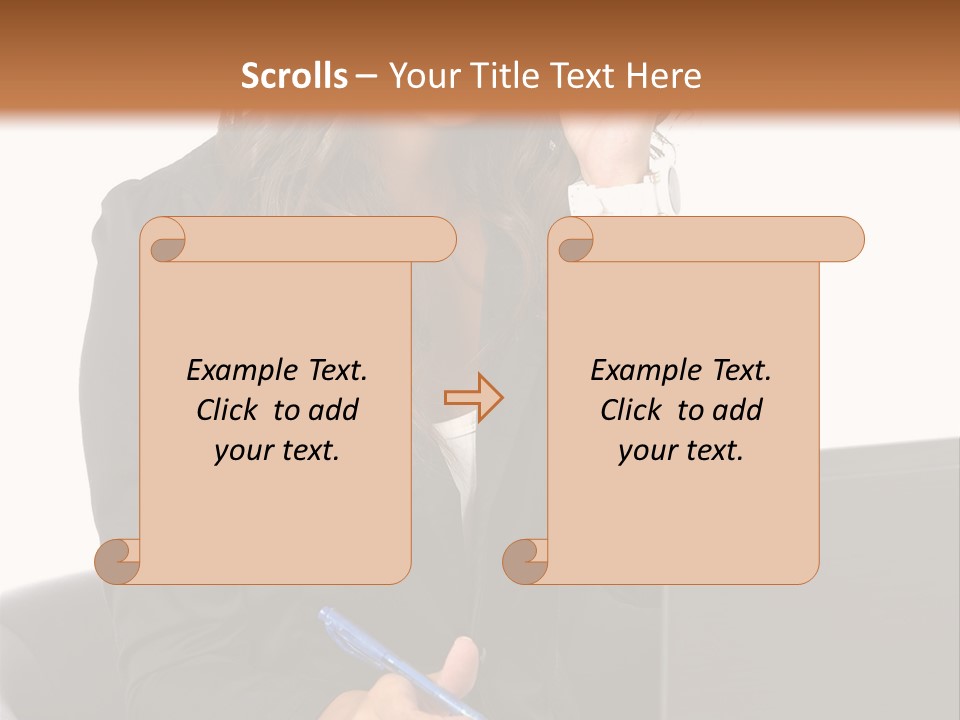 Scrolls – Your Title Text Here

Example Text. Click to add your text.

Example Text. Click to add your text.